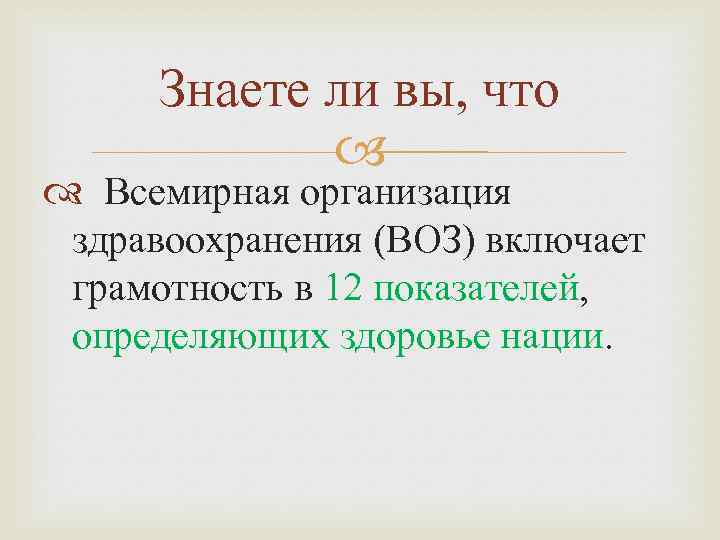 Знаете ли вы, что

Всемирная организация здравоохранения (ВОЗ) включает грамотность в 12 показателей, определяющих здоровье нации.